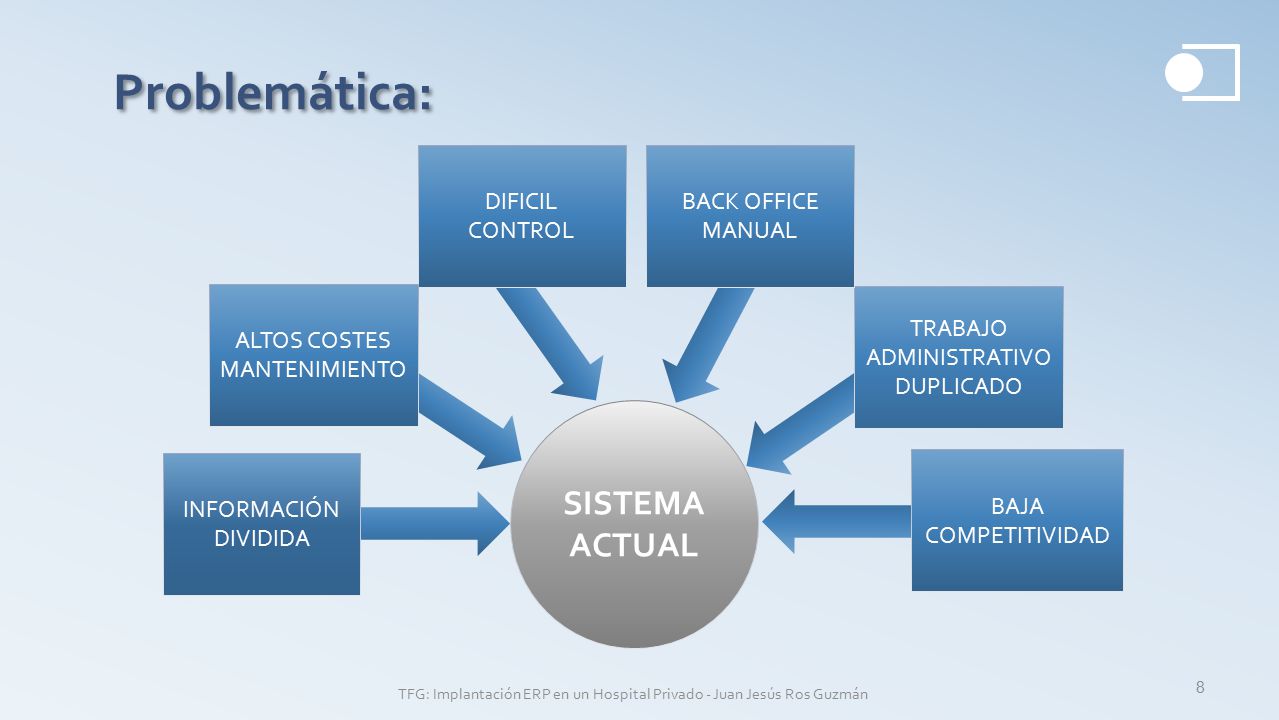 Problemática:

DIFICIL CONTROL

BACK OFFICE MANUAL

ALTOS COSTES MANTENIMIENTO

TRABAJO ADMINISTRATIVO DUPLICADO

INFORMACIÓN DIVIDIDA

SISTEMA ACTUAL

BAJA COMPETITIVIDAD

TFG: Implantación ERP en un Hospital Privado - Juan Jesús Ros Guzmán

8